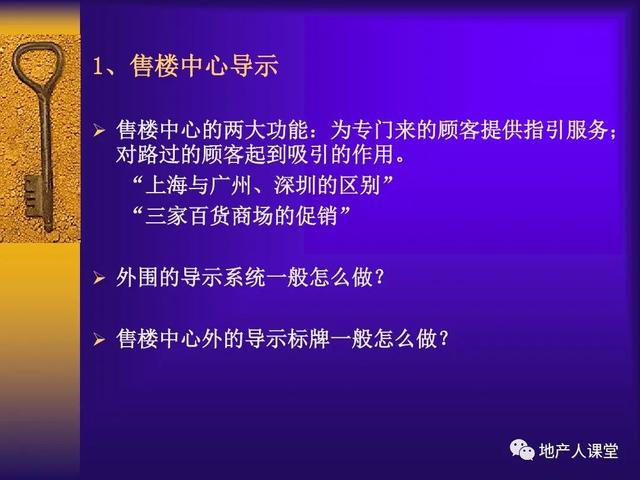 1、售楼中心导示

➢ 售楼中心的两大功能：为专门来的顾客提供指引服务；对路过的顾客起到吸引的作用。
“上海与广州、深圳的区别”
“三家百货商场的促销”

➢ 外围的导示系统一般怎么做？

➢ 售楼中心外的导示标牌一般怎么做？

地产人课堂